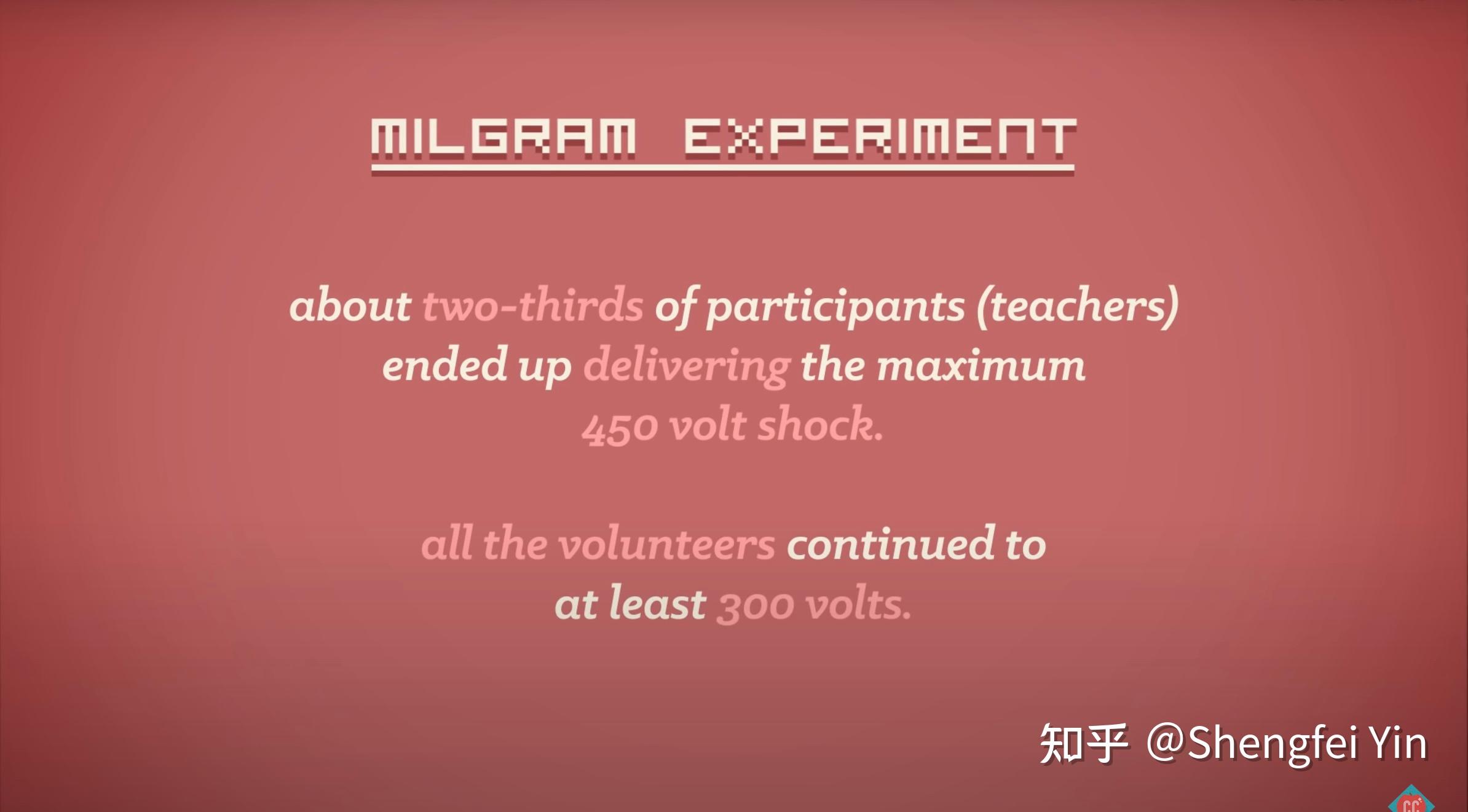 MILGRAM EXPERIMENT

about two-thirds of participants (teachers) ended up delivering the maximum 450 volt shock.

all the volunteers continued to at least 300 volts.

知乎 @Shengfei Yin

CC